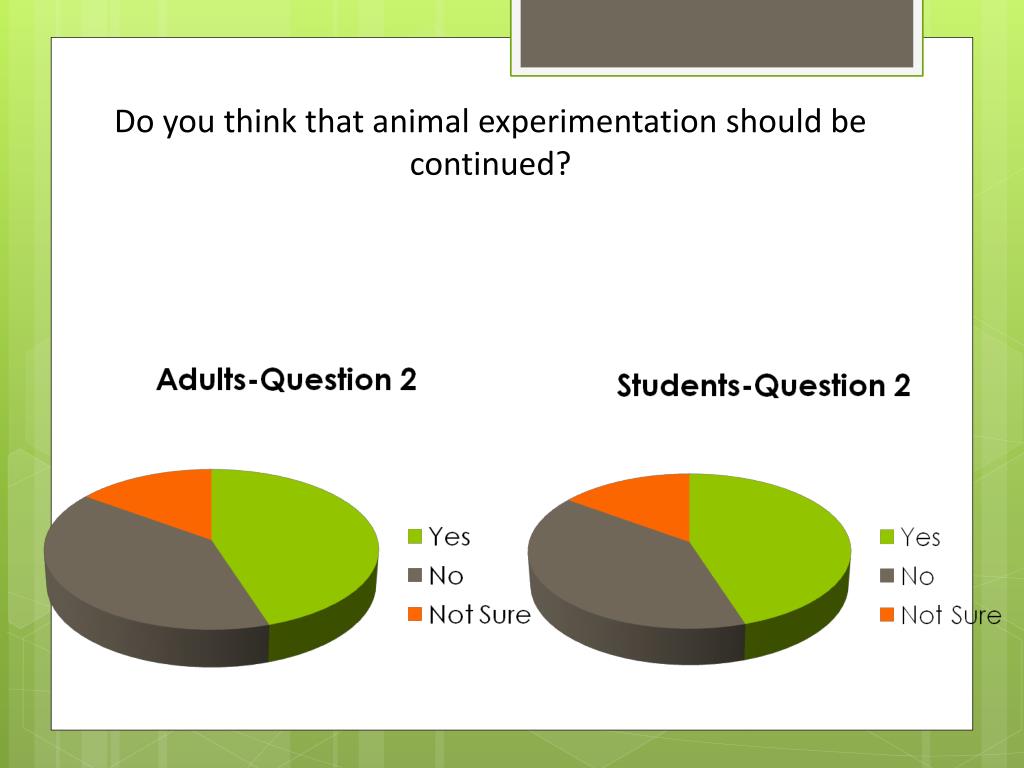 Do you think that animal experimentation should be continued?

Adults-Question 2

Yes
No
Not Sure

Students-Question 2

Yes
No
Not Sure